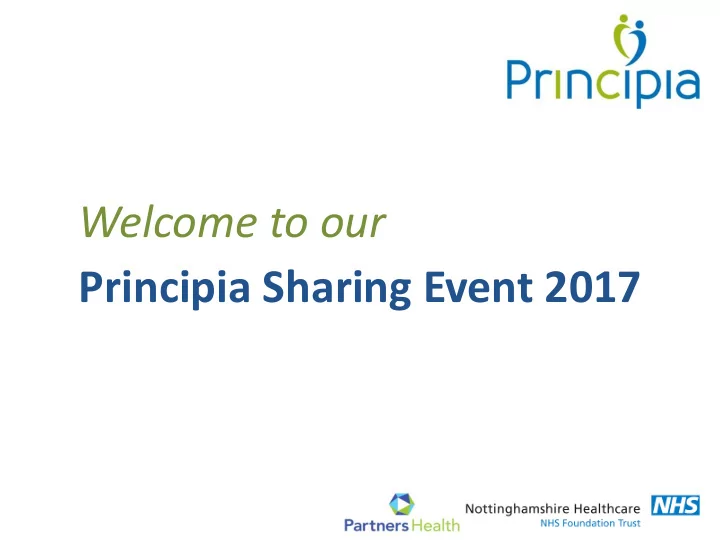 Principia

Welcome to our

Principia Sharing Event 2017

Partners Health

Nottinghamshire Healthcare NHS
NHS Foundation Trust